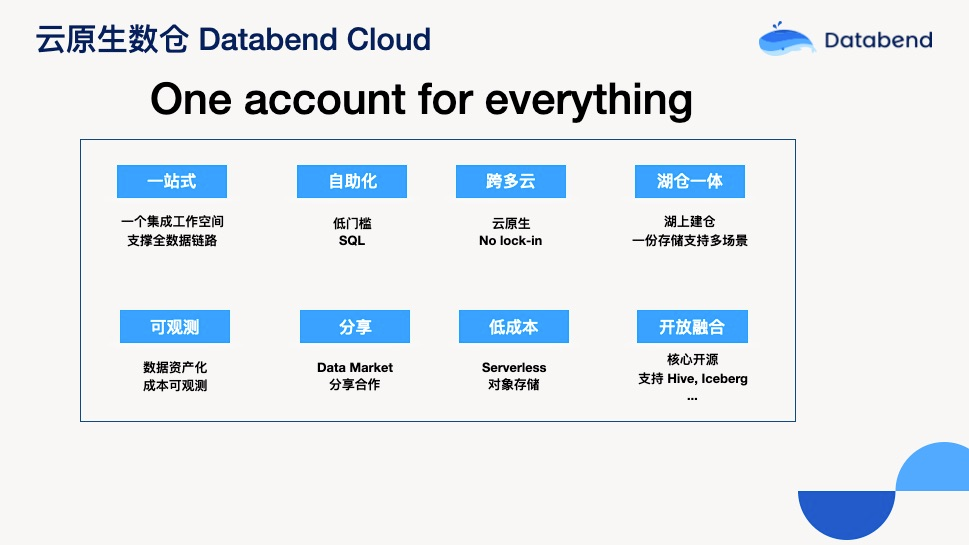 云原生数仓 Databend Cloud

Databend

One account for everything

一站式

一个集成工作空间
支撑全数据链路

自助化

低门槛
SQL

跨多云

云原生
No lock-in

湖仓一体

湖上建仓
一份存储支持多场景

可观测

数据资产化
成本可观测

分享

Data Market
分享合作

低成本

Serverless
对象存储

开放融合

核心开源
支持 Hive, Iceberg
...